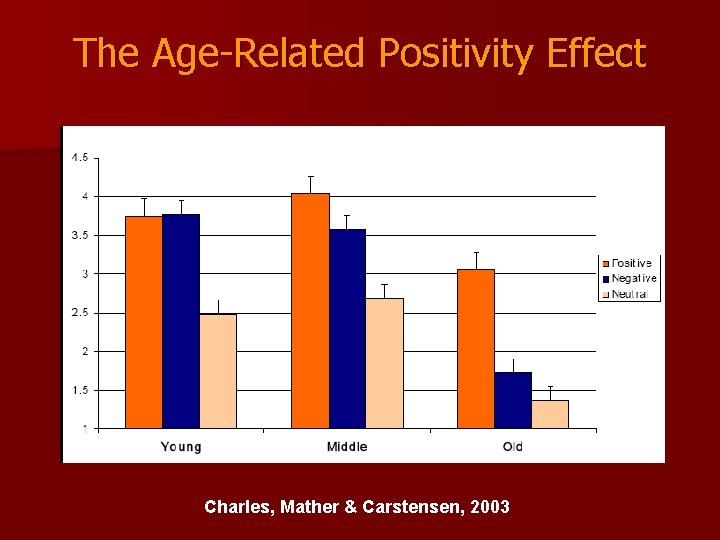 The Age-Related Positivity Effect

4.5
4
3.5
3
2.5
2
1.5
1

Young
Middle
Old

Positive
Negative
Neutral

Charles, Mather & Carstensen, 2003